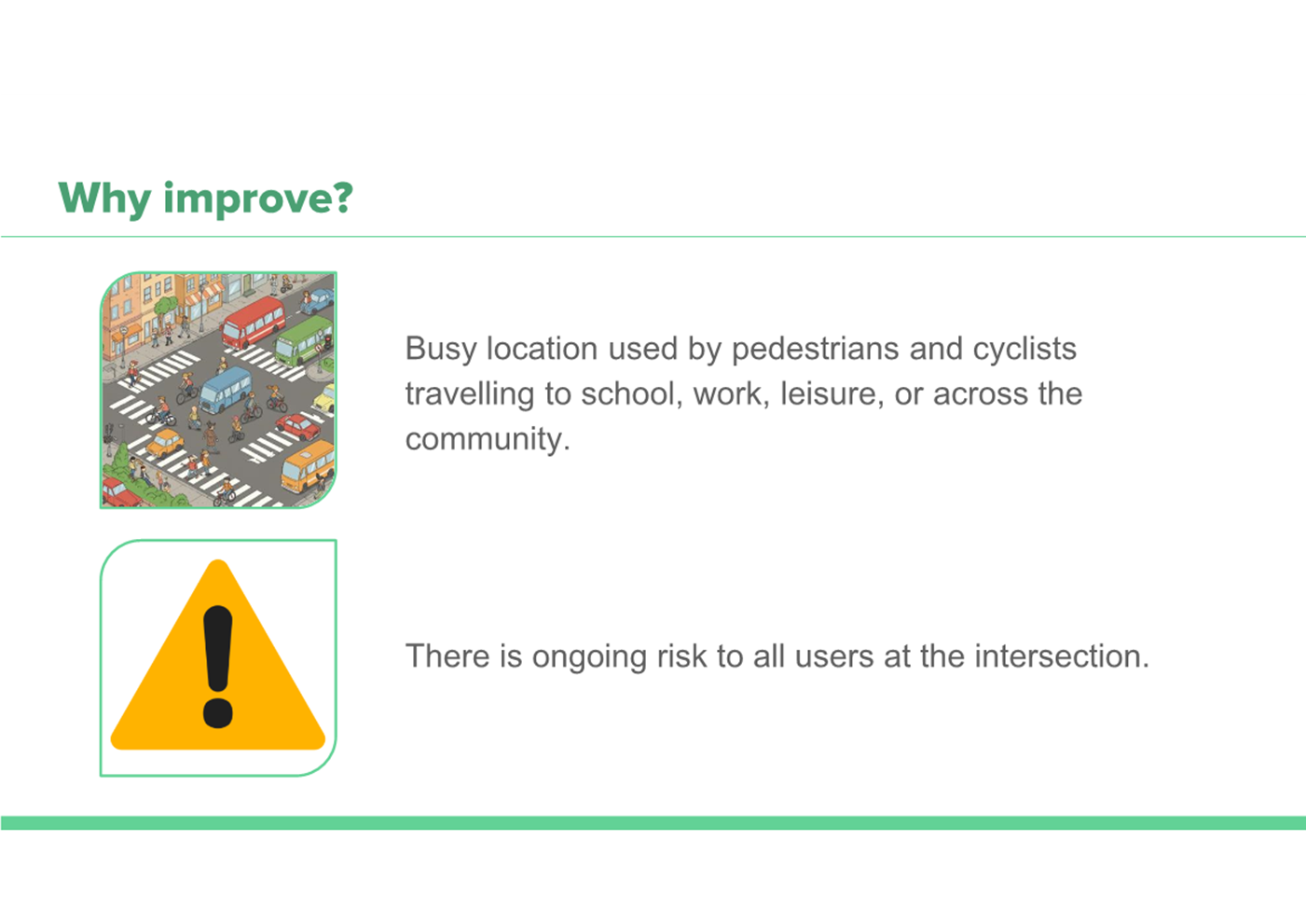 Why improve?

Busy location used by pedestrians and cyclists travelling to school, work, leisure, or across the community.

There is ongoing risk to all users at the intersection.